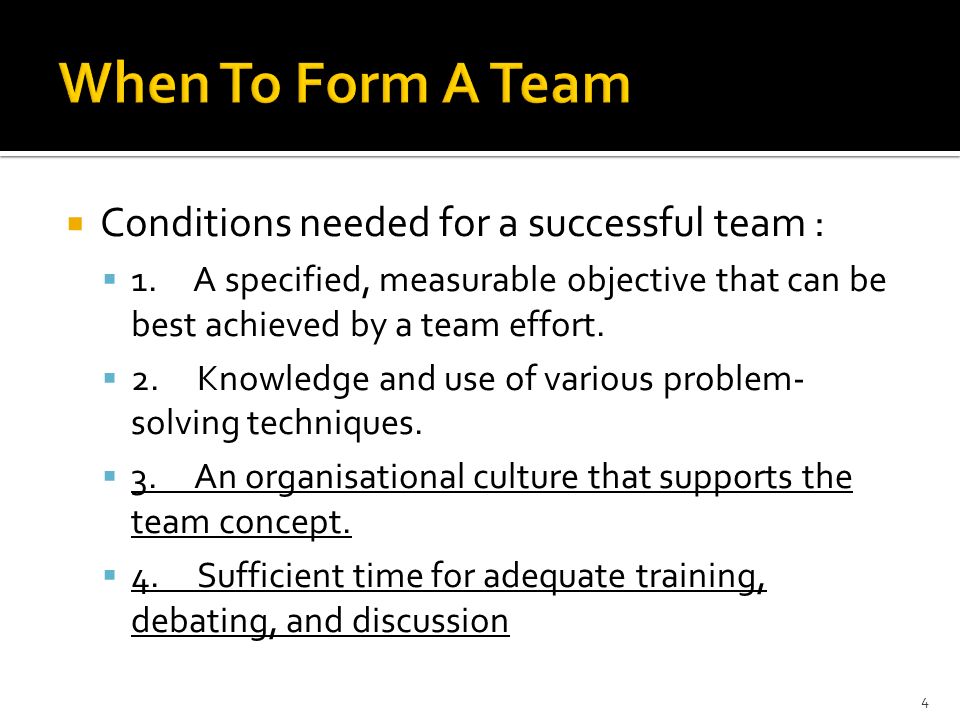 When To Form A Team

Conditions needed for a successful team :

1. A specified, measurable objective that can be best achieved by a team effort.

2. Knowledge and use of various problem-solving techniques.

3. An organisational culture that supports the team concept.

4. Sufficient time for adequate training, debating, and discussion

4